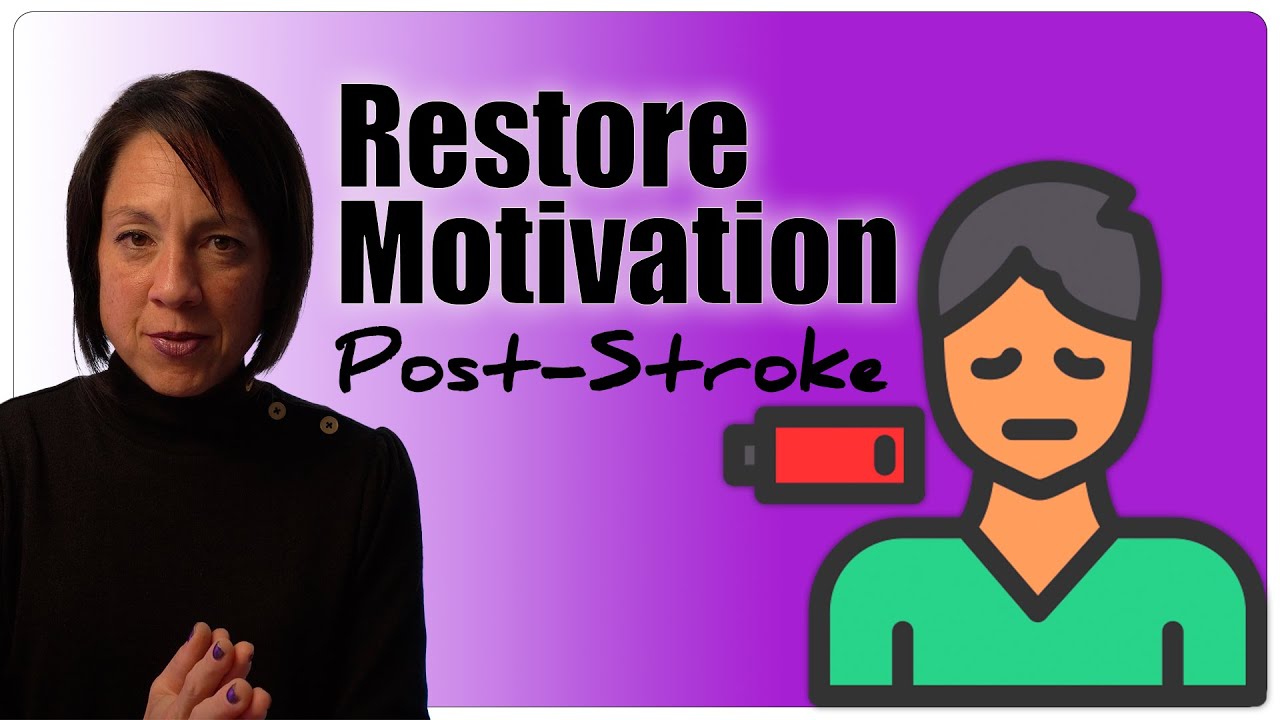 Restore Motivation
Post-Stroke